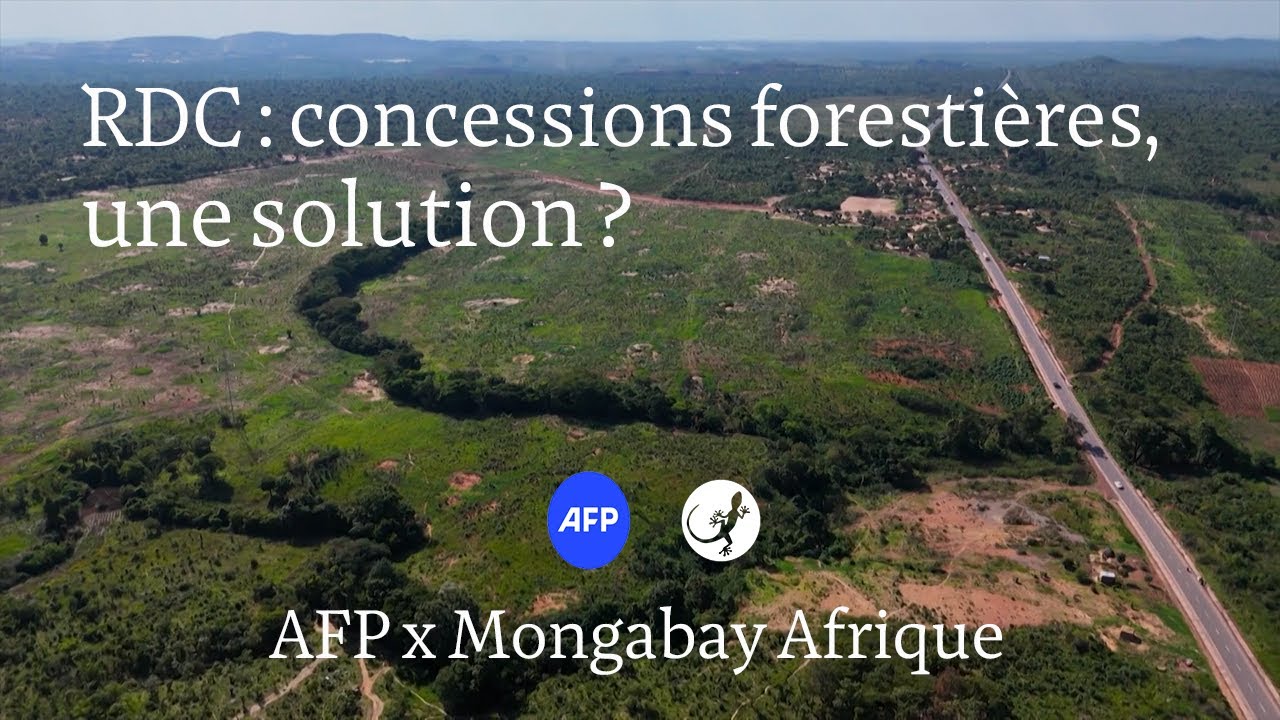 RDC : concessions forestières, une solution ?

AFP

AFP x Mongabay Afrique